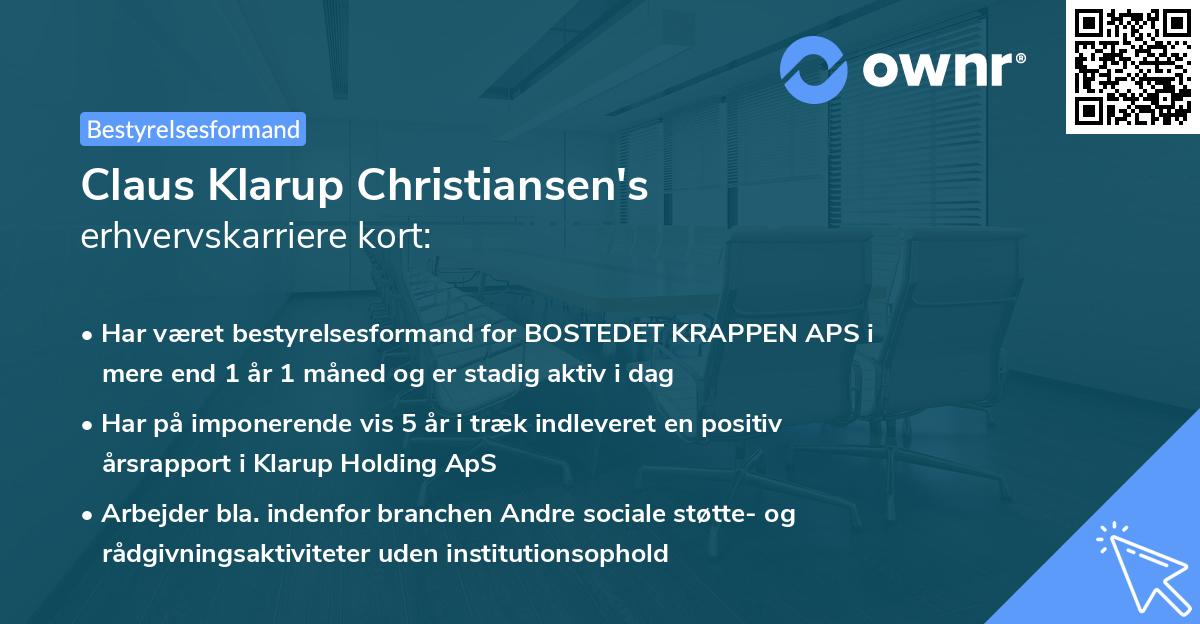 ownr®

Bestyrelsesformand

Claus Klarup Christiansen's
erhvervskarriere kort:

• Har været bestyrelsesformand for BOSTEDET KRAPPEN APS i mere end 1 år 1 måned og er stadig aktiv i dag

• Har på imponerende vis 5 år i træk indleveret en positiv årsrapport i Klarup Holding ApS

• Arbejder bla. indenfor branchen Andre sociale støtte- og rådgivningsaktiviteter uden institutionsophold